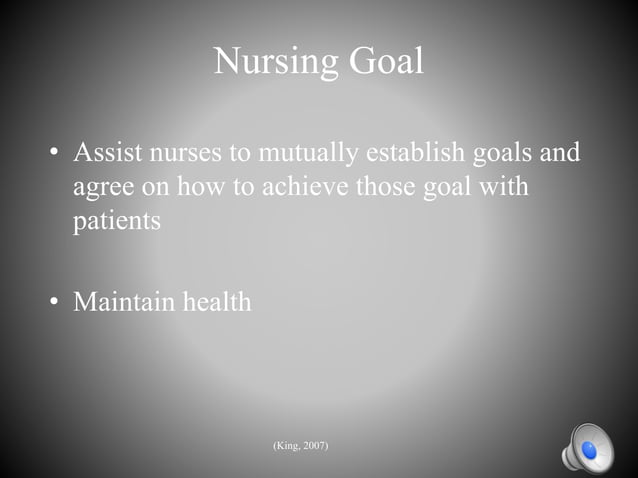 Nursing Goal

• Assist nurses to mutually establish goals and agree on how to achieve those goal with patients

• Maintain health

(King, 2007)